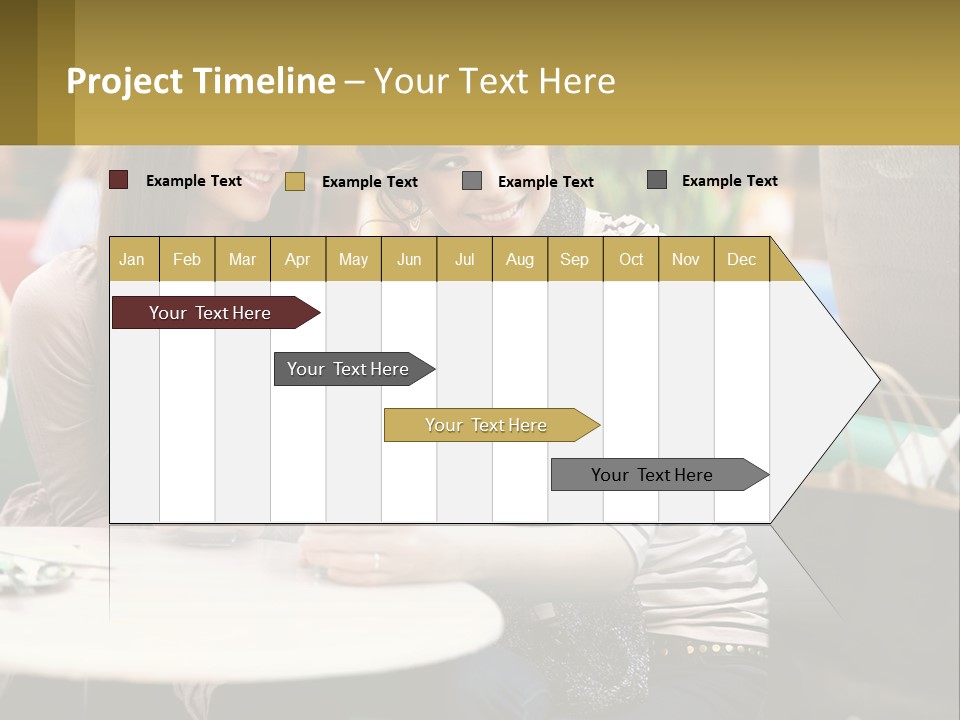 Project Timeline – Your Text Here

Example Text
Example Text
Example Text
Example Text

| Jan | Feb | Mar | Apr | May | Jun | Jul | Aug | Sep | Oct | Nov | Dec |
|---|---|---|---|---|---|---|---|---|---|---|---|

Your Text Here

Your Text Here

Your Text Here

Your Text Here